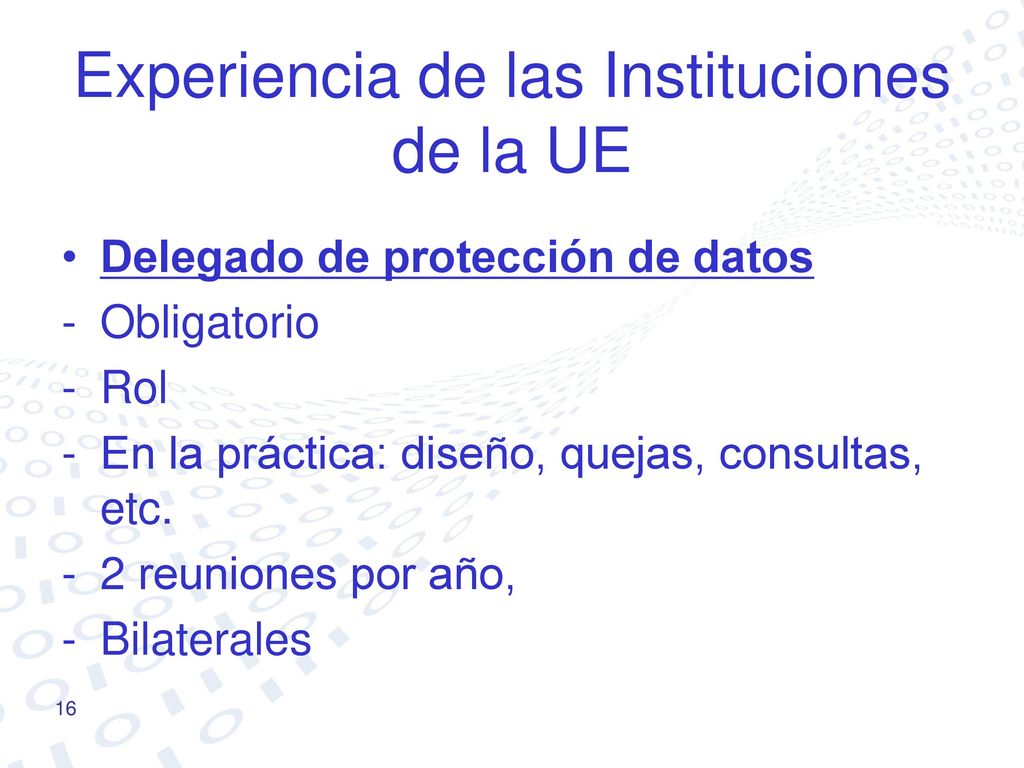 Experiencia de las Instituciones de la UE

• Delegado de protección de datos
- Obligatorio
- Rol
- En la práctica: diseño, quejas, consultas, etc.
- 2 reuniones por año,
- Bilaterales

16